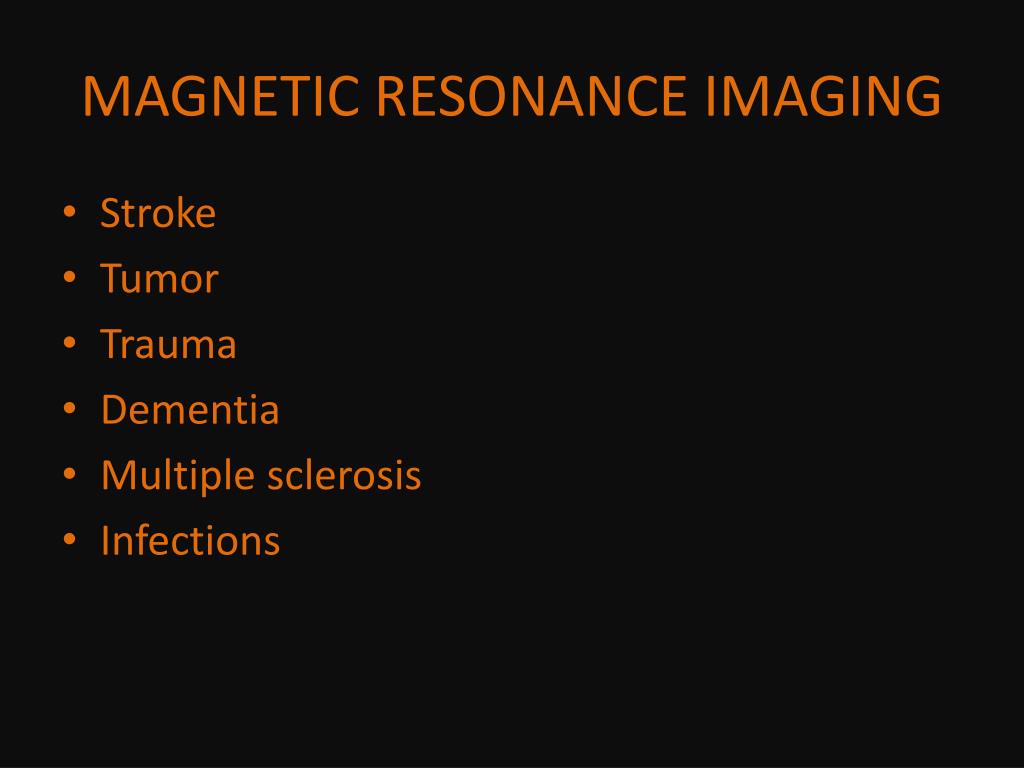 MAGNETIC RESONANCE IMAGING

• Stroke
• Tumor
• Trauma
• Dementia
• Multiple sclerosis
• Infections